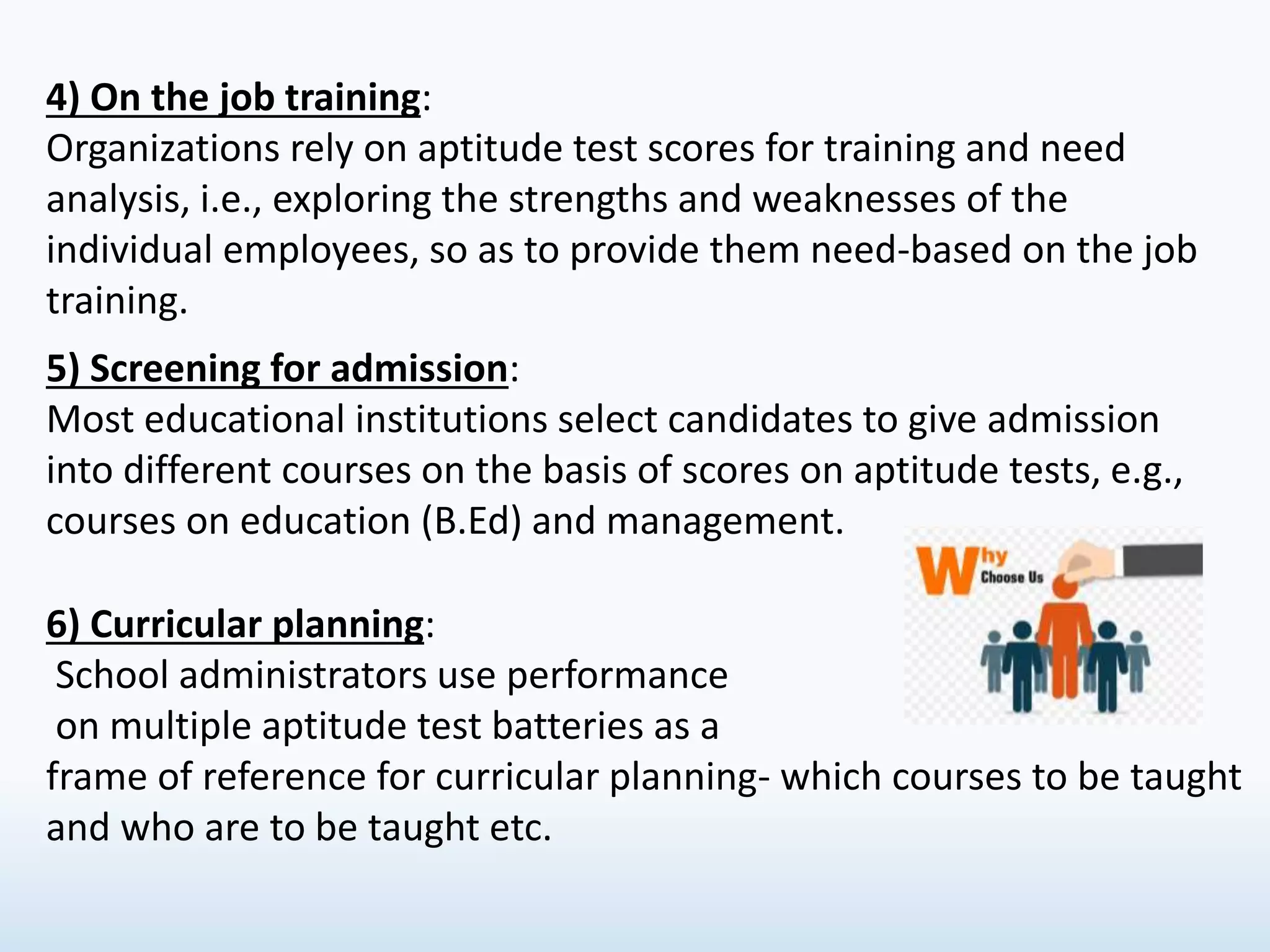 4) On the job training:
Organizations rely on aptitude test scores for training and need analysis, i.e., exploring the strengths and weaknesses of the individual employees, so as to provide them need-based on the job training.

5) Screening for admission:
Most educational institutions select candidates to give admission into different courses on the basis of scores on aptitude tests, e.g., courses on education (B.Ed) and management.

Why Choose Us

6) Curricular planning:
School administrators use performance on multiple aptitude test batteries as a frame of reference for curricular planning- which courses to be taught and who are to be taught etc.